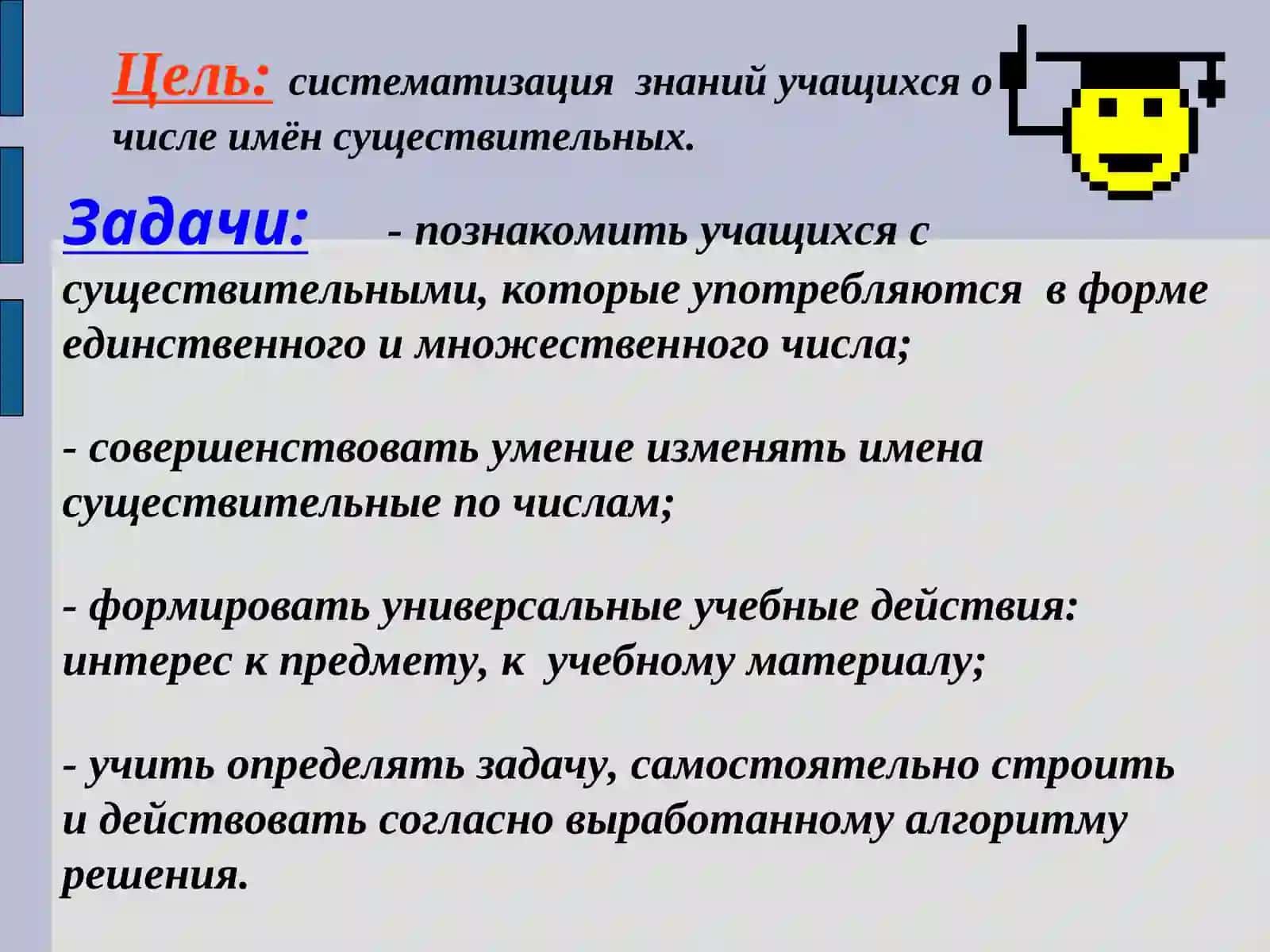 Цель: систематизация знаний учащихся о числе имён существительных.

Задачи: - познакомить учащихся с существительными, которые употребляются в форме единственного и множественного числа;

- совершенствовать умение изменять имена существительные по числам;

- формировать универсальные учебные действия: интерес к предмету, к учебному материалу;

- учить определять задачу, самостоятельно строить и действовать согласно выработанному алгоритму решения.